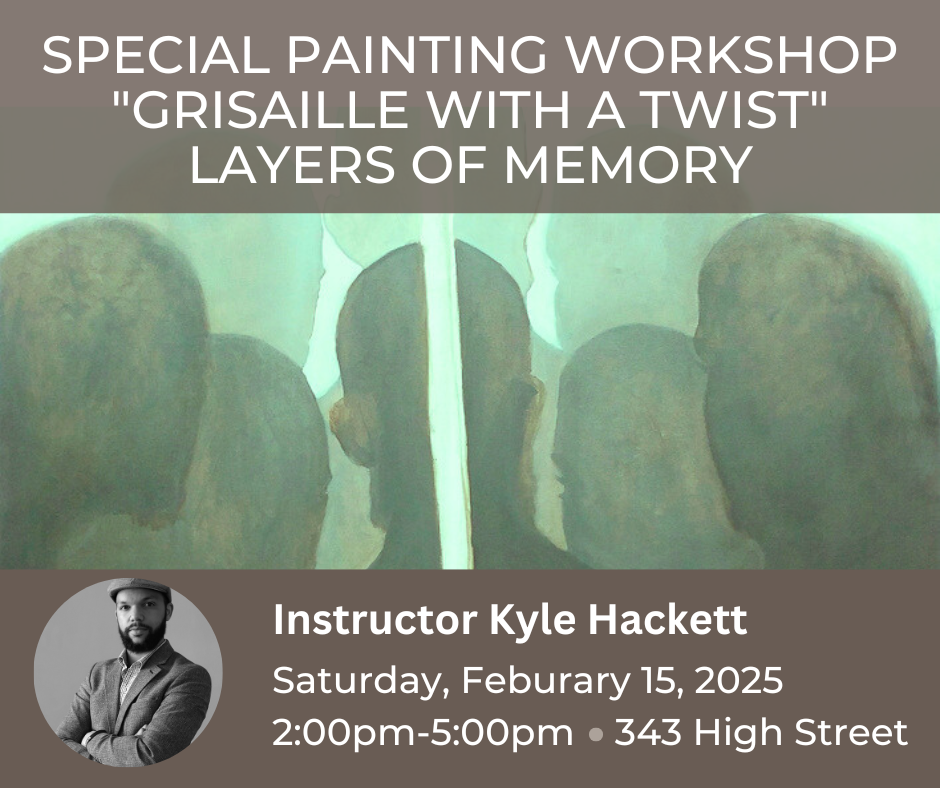 SPECIAL PAINTING WORKSHOP
"GRISAILLE WITH A TWIST"
LAYERS OF MEMORY

Instructor Kyle Hackett

Saturday, Feburary 15, 2025

2:00pm-5:00pm • 343 High Street